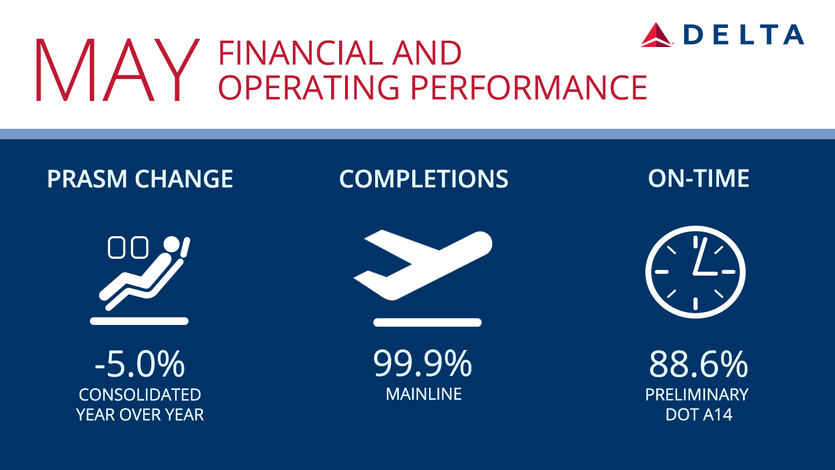 MAY FINANCIAL AND OPERATING PERFORMANCE

DELTA

PRASM CHANGE

-5.0%
CONSOLIDATED YEAR OVER YEAR

COMPLETIONS

99.9%
MAINLINE

ON-TIME

88.6%
PRELIMINARY DOT A14